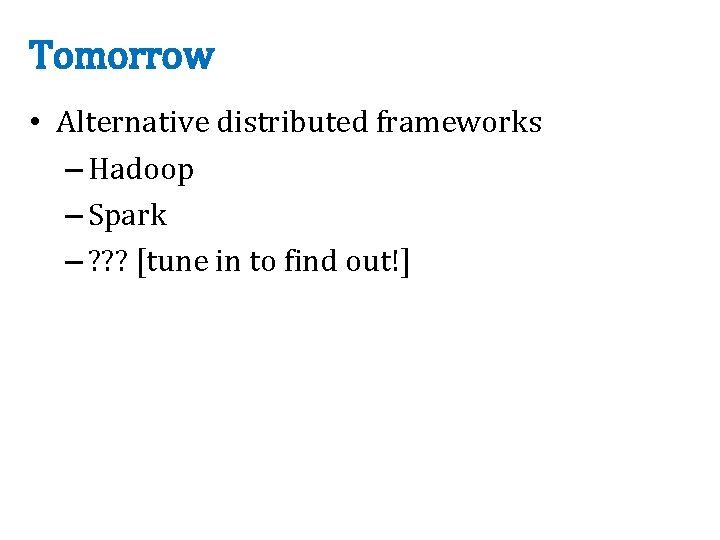 Tomorrow

• Alternative distributed frameworks

– Hadoop

– Spark

– ??? [tune in to find out!]